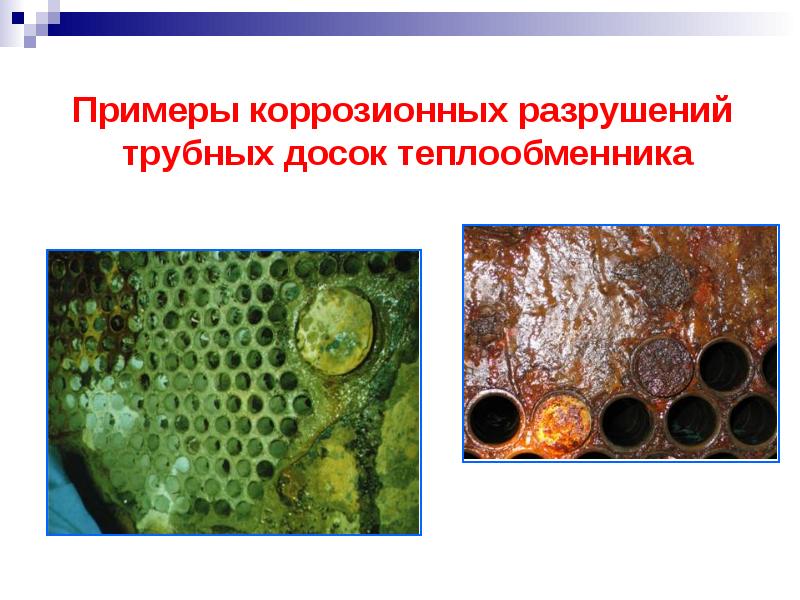 Примеры коррозионных разрушений трубных досок теплообменника